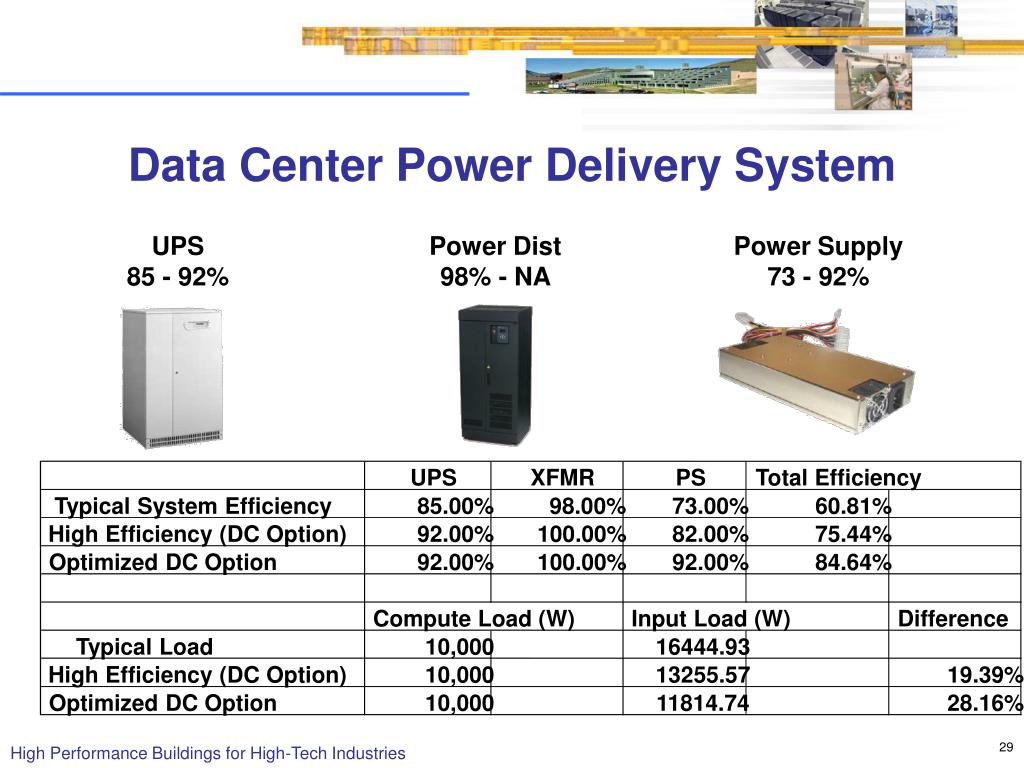 Data Center Power Delivery System

UPS
85 - 92%

Power Dist
98% - NA

Power Supply
73 - 92%

| | UPS | XFMR | PS | Total Efficiency | |
|---|---|---|---|---|---|
| Typical System Efficiency | 85.00% | 98.00% | 73.00% | 60.81% | |
| High Efficiency (DC Option) | 92.00% | 100.00% | 82.00% | 75.44% | |
| Optimized DC Option | 92.00% | 100.00% | 92.00% | 84.64% | |
| | | | | | |
| | Compute Load (W) | | Input Load (W) | | Difference |
| Typical Load | 10,000 | | 16444.93 | | |
| High Efficiency (DC Option) | 10,000 | | 13255.57 | | 19.39% |
| Optimized DC Option | 10,000 | | 11814.74 | | 28.16% |

High Performance Buildings for High-Tech Industries

29